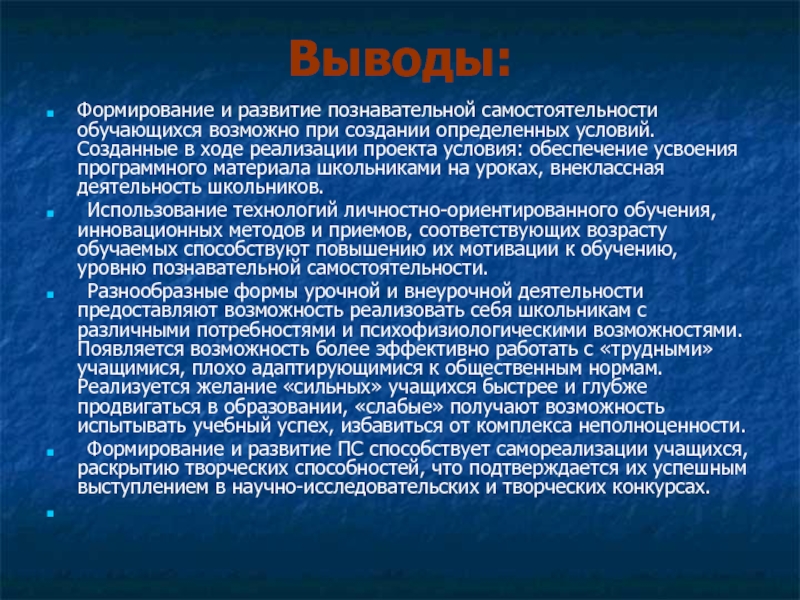 Выводы:

Формирование и развитие познавательной самостоятельности обучающихся возможно при создании определенных условий. Созданные в ходе реализации проекта условия: обеспечение усвоения программного материала школьниками на уроках, внеклассная деятельность школьников.

Использование технологий личностно-ориентированного обучения, инновационных методов и приемов, соответствующих возрасту обучаемых способствуют повышению их мотивации к обучению, уровню познавательной самостоятельности.

Разнообразные формы урочной и внеурочной деятельности предоставляют возможность реализовать себя школьникам с различными потребностями и психофизиологическими возможностями. Появляется возможность более эффективно работать с «трудными» учащимися, плохо адаптирующимися к общественным нормам. Реализуется желание «сильных» учащихся быстрее и глубже продвигаться в образовании, «слабые» получают возможность испытывать учебный успех, избавиться от комплекса неполноценности.

Формирование и развитие ПС способствует самореализации учащихся, раскрытию творческих способностей, что подтверждается их успешным выступлением в научно-исследовательских и творческих конкурсах.